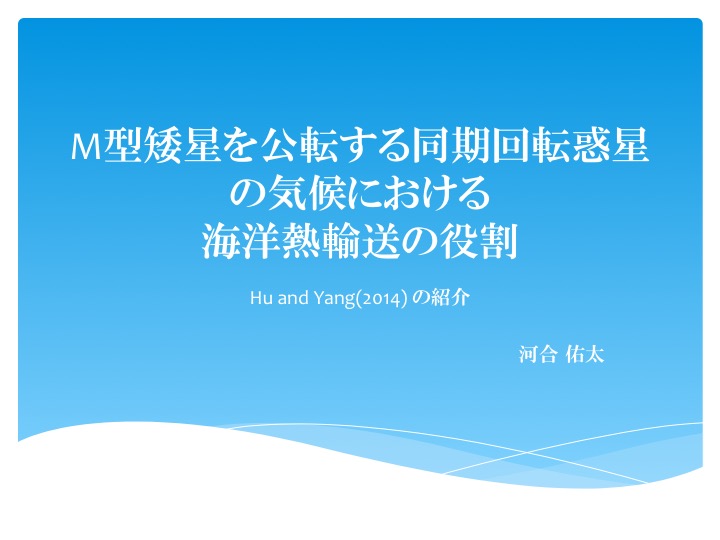 M型矮星を公転する同期回転惑星の気候における海洋熱輸送の役割

Hu and Yang(2014) の紹介

河合 佑太